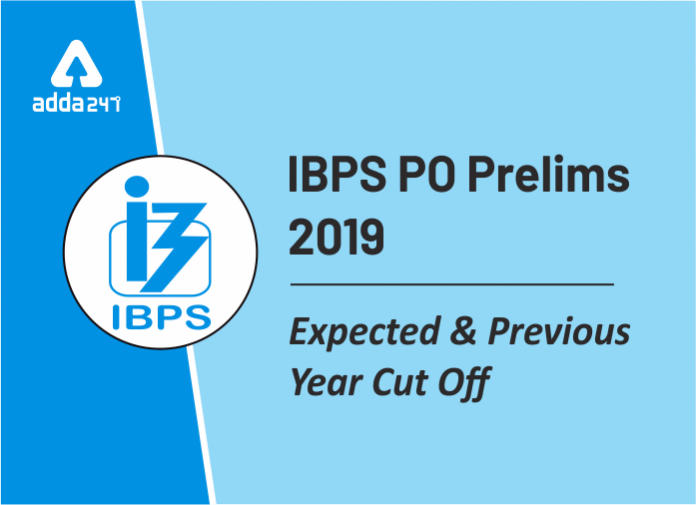 adda247

IBPS

IBPS PO Prelims 2019

Expected & Previous Year Cut Off